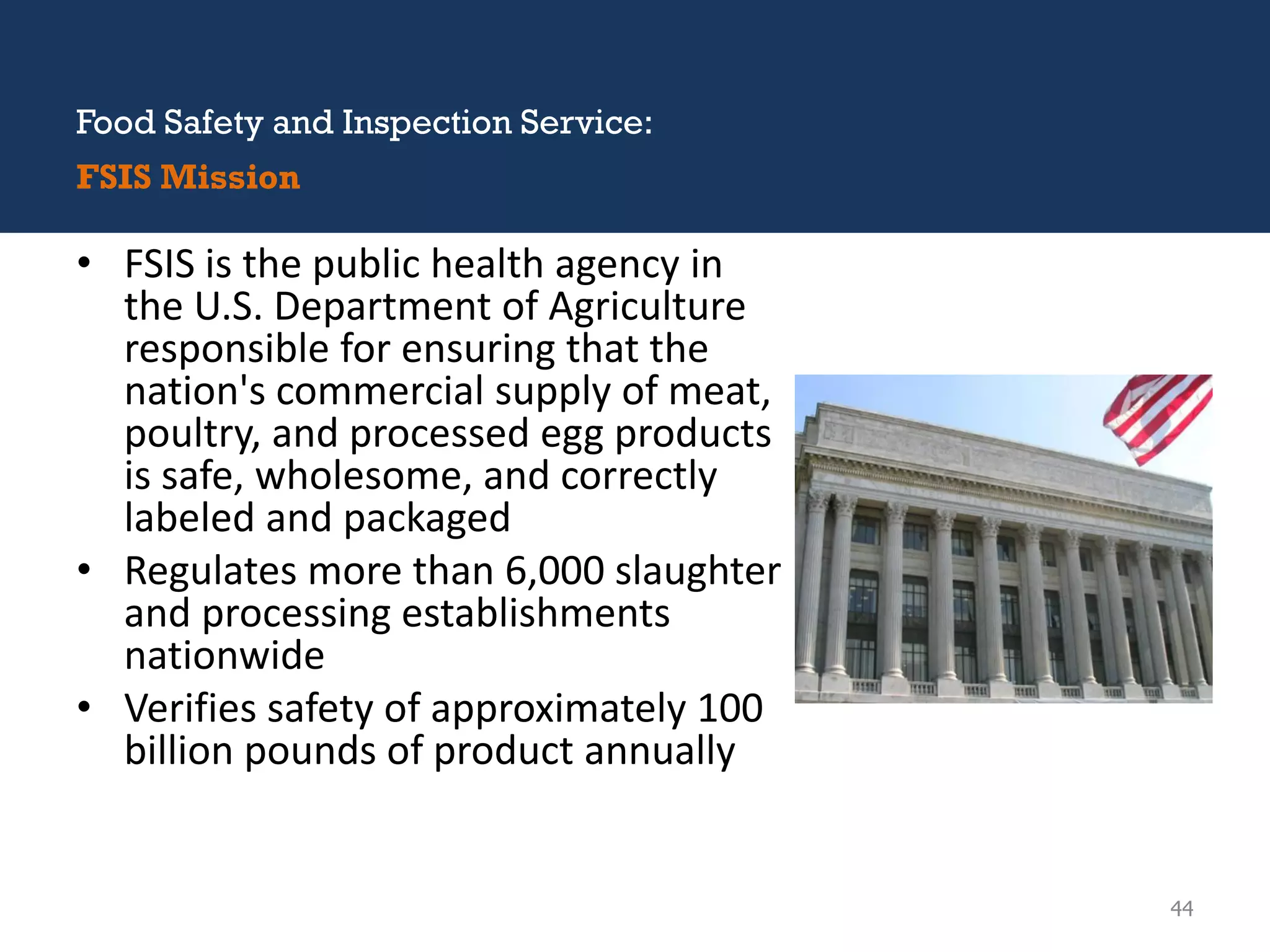 Food Safety and Inspection Service:

FSIS Mission

• FSIS is the public health agency in the U.S. Department of Agriculture responsible for ensuring that the nation's commercial supply of meat, poultry, and processed egg products is safe, wholesome, and correctly labeled and packaged
• Regulates more than 6,000 slaughter and processing establishments nationwide
• Verifies safety of approximately 100 billion pounds of product annually

44